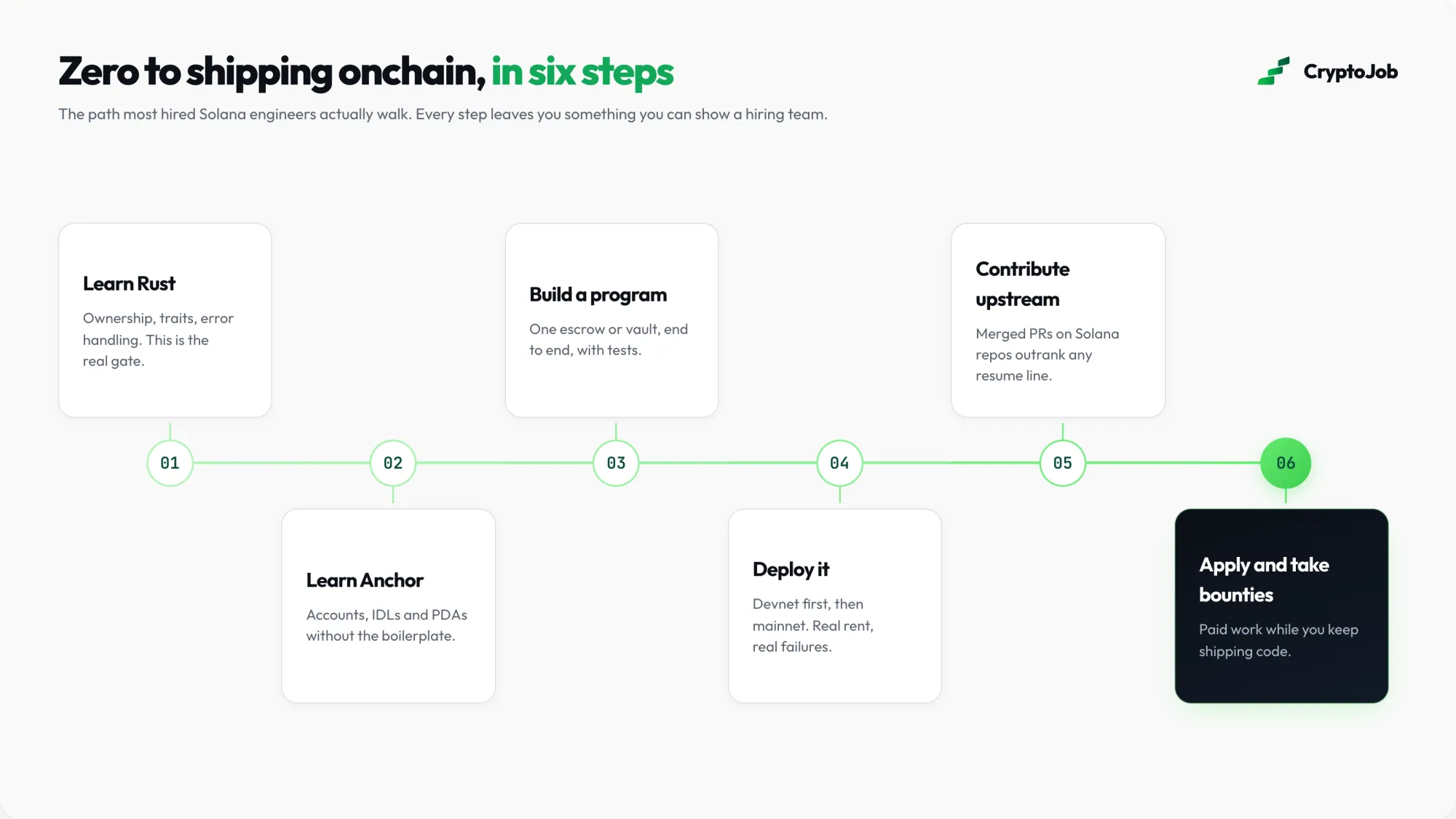 Zero to shipping onchain, in six steps

CryptoJob

The path most hired Solana engineers actually walk. Every step leaves you something you can show a hiring team.

01

Learn Rust

Ownership, traits, error handling. This is the real gate.

02

Learn Anchor

Accounts, IDLs and PDAs without the boilerplate.

03

Build a program

One escrow or vault, end to end, with tests.

04

Deploy it

Devnet first, then mainnet. Real rent, real failures.

05

Contribute upstream

Merged PRs on Solana repos outrank any resume line.

06

Apply and take bounties

Paid work while you keep shipping code.